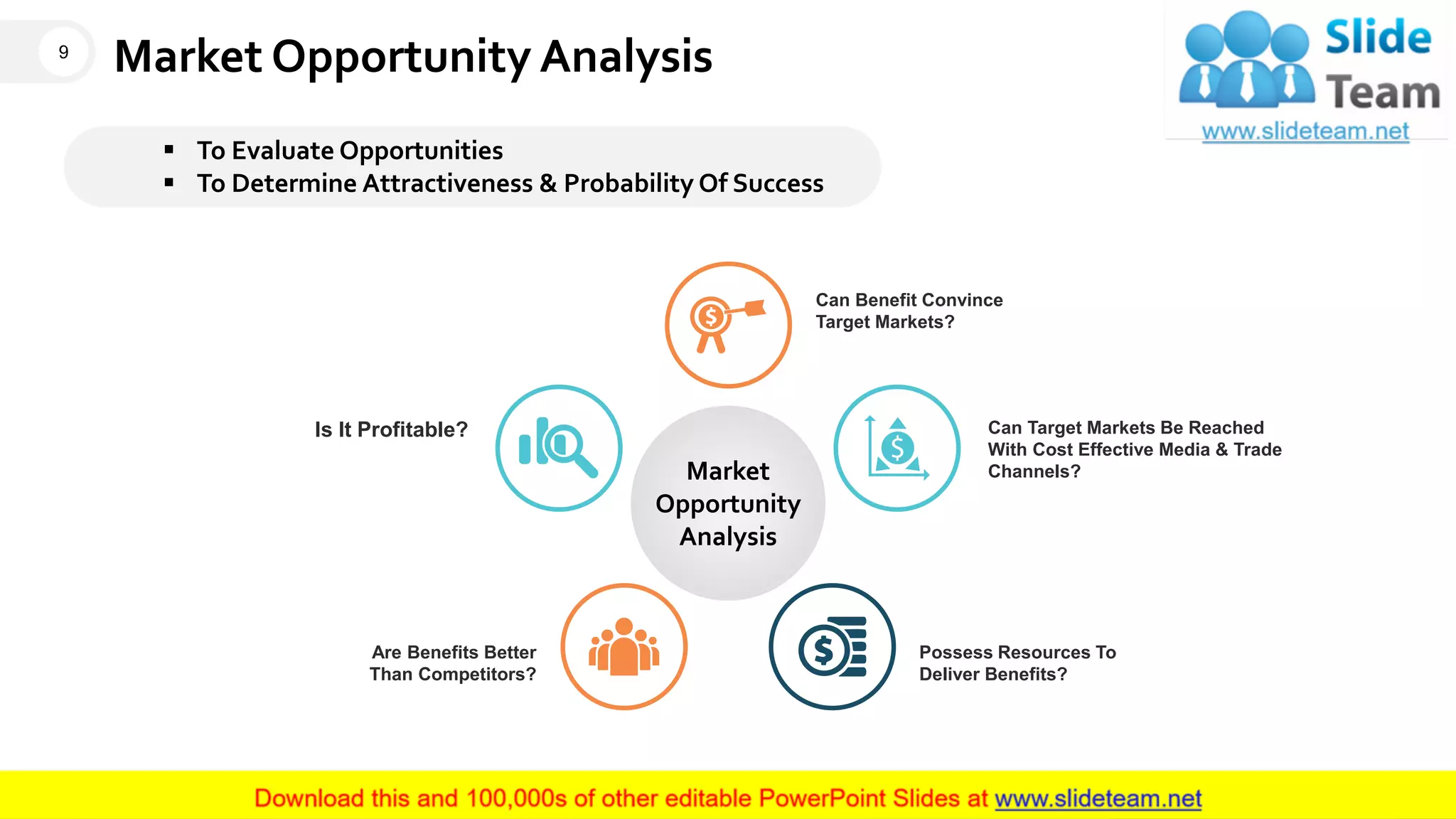 9

Market Opportunity Analysis

Slide Team
www.slideteam.net

▪ To Evaluate Opportunities
▪ To Determine Attractiveness & Probability Of Success

Can Benefit Convince Target Markets?

Is It Profitable?

Market Opportunity Analysis

Can Target Markets Be Reached With Cost Effective Media & Trade Channels?

Are Benefits Better Than Competitors?

Possess Resources To Deliver Benefits?

Download this and 100,000s of other editable PowerPoint Slides at www.slideteam.net